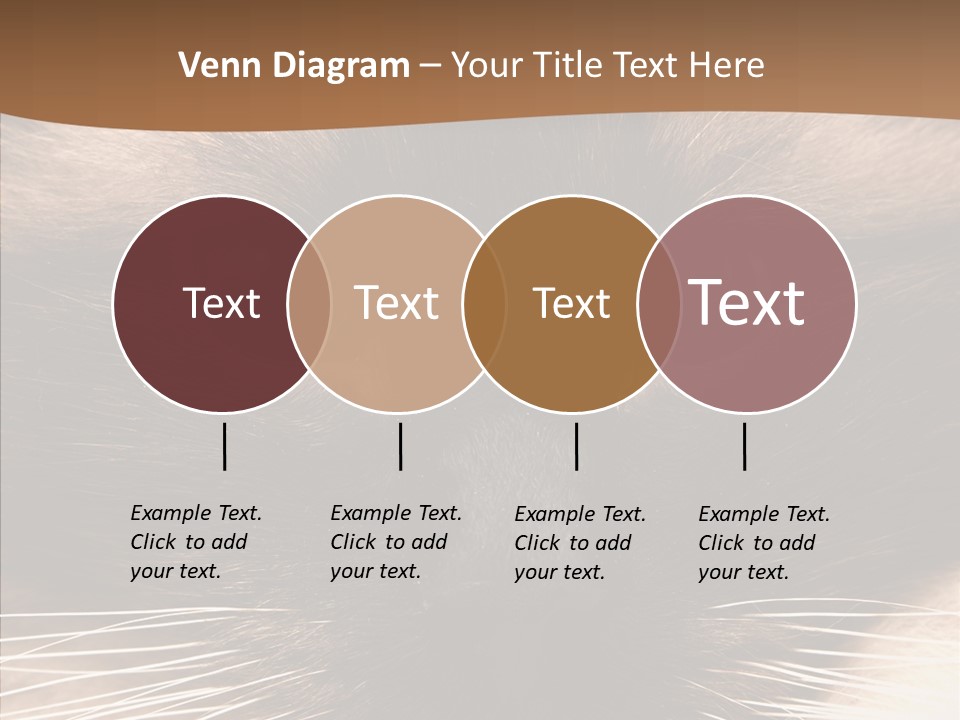 Venn Diagram – Your Title Text Here

Text

Text

Text

Text

Example Text. Click to add your text.

Example Text. Click to add your text.

Example Text. Click to add your text.

Example Text. Click to add your text.